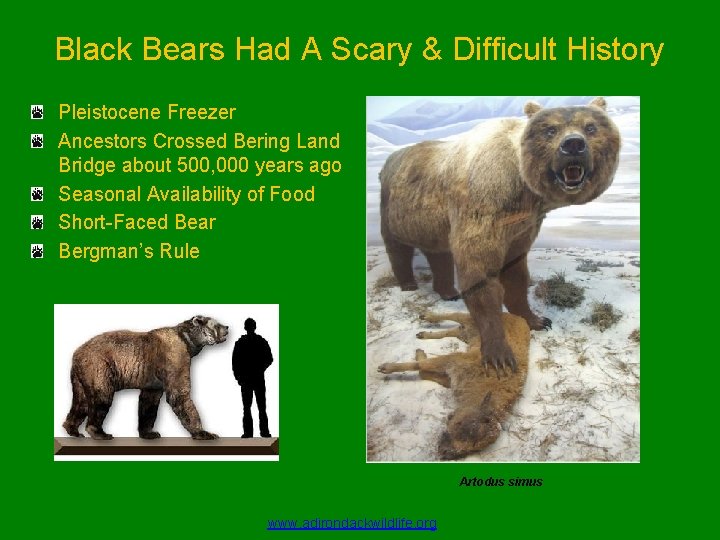 Black Bears Had A Scary & Difficult History

Pleistocene Freezer

Ancestors Crossed Bering Land Bridge about 500,000 years ago

Seasonal Availability of Food

Short-Faced Bear

Bergman's Rule

Artodus simus

www.adirondackwildlife.org